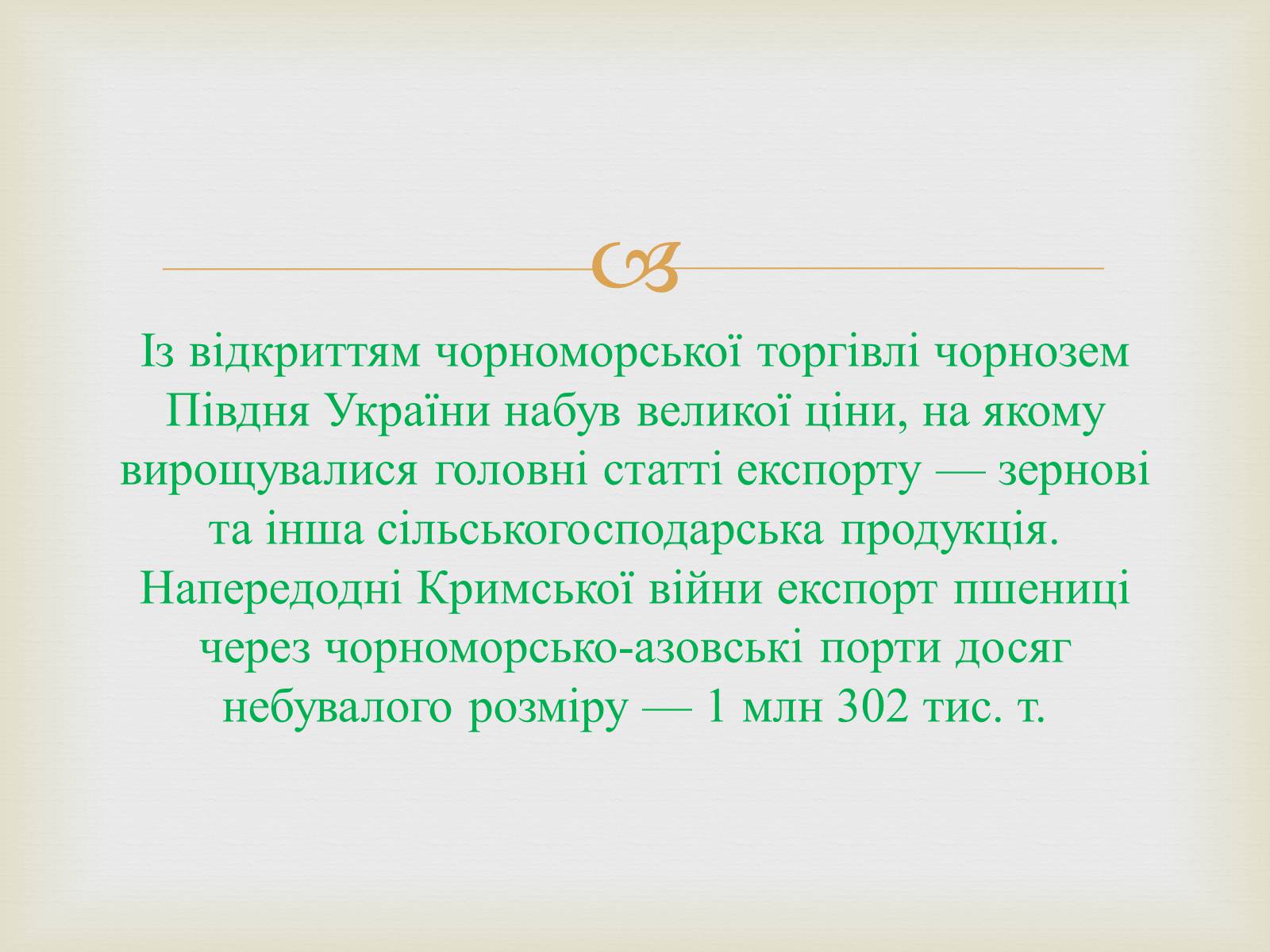 Із відкриттям чорноморської торгівлі чорнозем Півдня України набув великої ціни, на якому вирощувалися головні статті експорту — зернові та інша сільськогосподарська продукція. Напередодні Кримської війни експорт пшениці через чорноморсько-азовські порти досяг небувалого розміру — 1 млн 302 тис. т.